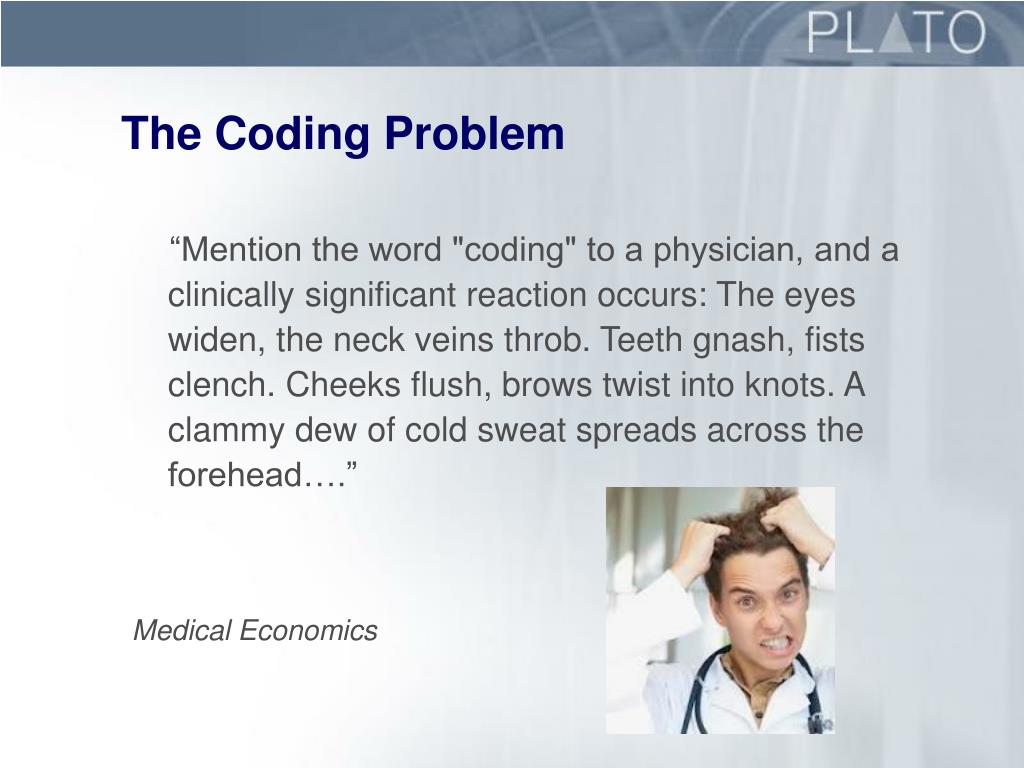 PLATO

The Coding Problem

“Mention the word "coding" to a physician, and a clinically significant reaction occurs: The eyes widen, the neck veins throb. Teeth gnash, fists clench. Cheeks flush, brows twist into knots. A clammy dew of cold sweat spreads across the forehead….”

Medical Economics